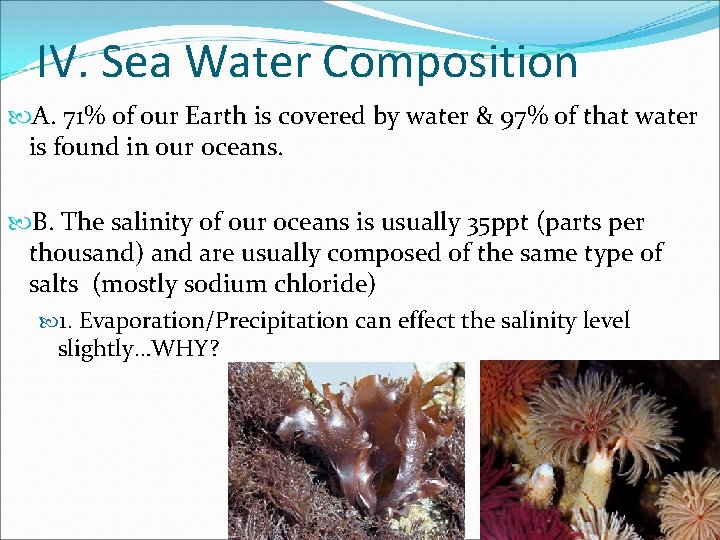 IV. Sea Water Composition

A. 71% of our Earth is covered by water & 97% of that water is found in our oceans.

B. The salinity of our oceans is usually 35ppt (parts per thousand) and are usually composed of the same type of salts (mostly sodium chloride)

1. Evaporation/Precipitation can effect the salinity level slightly…WHY?